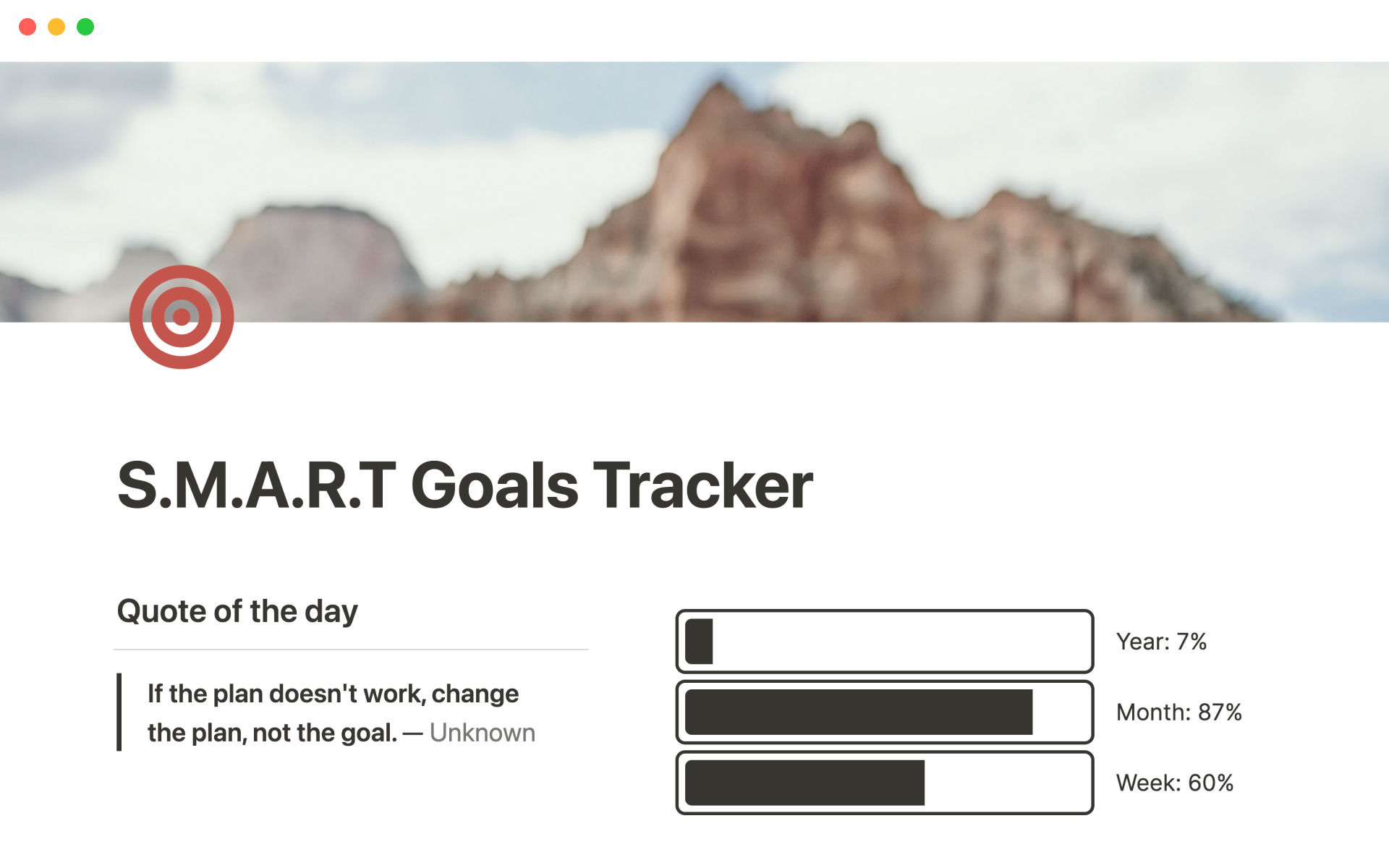 S.M.A.R.T Goals Tracker

Quote of the day

If the plan doesn't work, change the plan, not the goal. — Unknown

Year: 7%

Month: 87%

Week: 60%